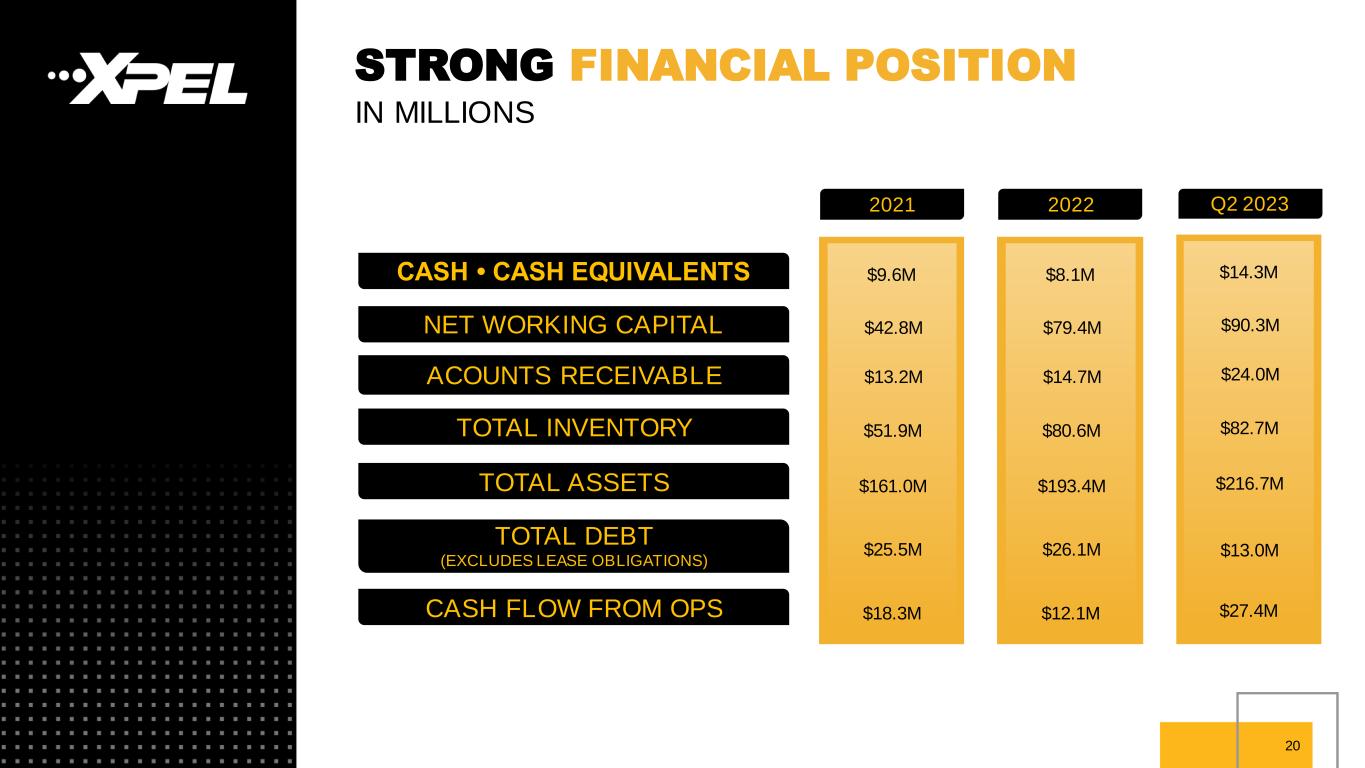 XPEL

STRONG FINANCIAL POSITION
IN MILLIONS

|  | 2021 | 2022 | Q2 2023 |
|---|---|---|---|
| CASH • CASH EQUIVALENTS | $9.6M | $8.1M | $14.3M |
| NET WORKING CAPITAL | $42.8M | $79.4M | $90.3M |
| ACOUNTS RECEIVABLE | $13.2M | $14.7M | $24.0M |
| TOTAL INVENTORY | $51.9M | $80.6M | $82.7M |
| TOTAL ASSETS | $161.0M | $193.4M | $216.7M |
| TOTAL DEBT (EXCLUDES LEASE OBLIGATIONS) | $25.5M | $26.1M | $13.0M |
| CASH FLOW FROM OPS | $18.3M | $12.1M | $27.4M |

20